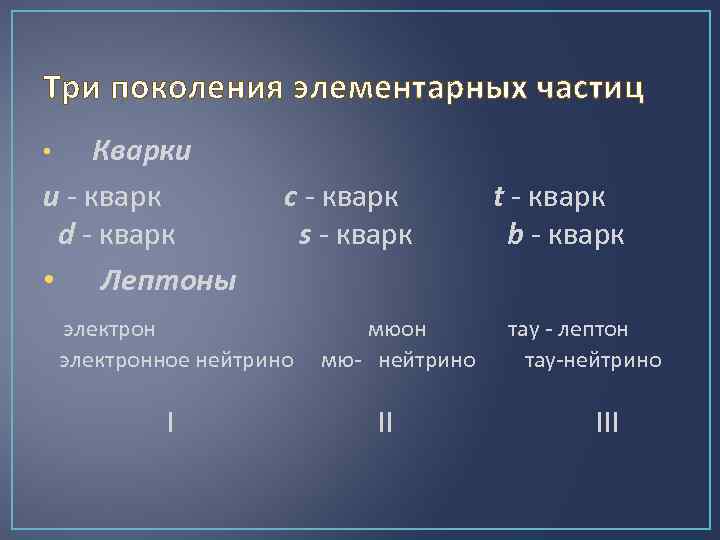 Три поколения элементарных частиц

• Кварки

u - кварк c - кварк t - кварк
d - кварк s - кварк b - кварк

• Лептоны

электрон мюон тау - лептон
электронное нейтрино мю- нейтрино тау-нейтрино

I II III